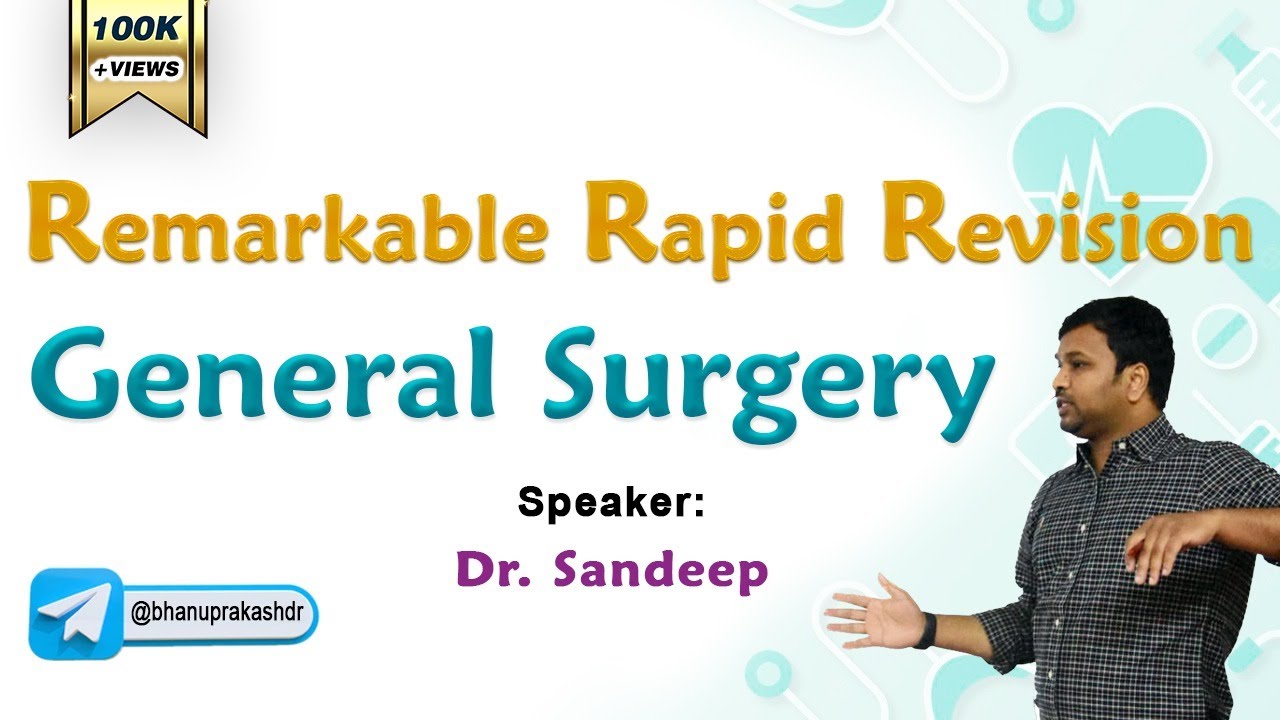 100K
+VIEWS

Remarkable Rapid Revision
General Surgery

Speaker:
Dr. Sandeep

@bhanuprakashdr